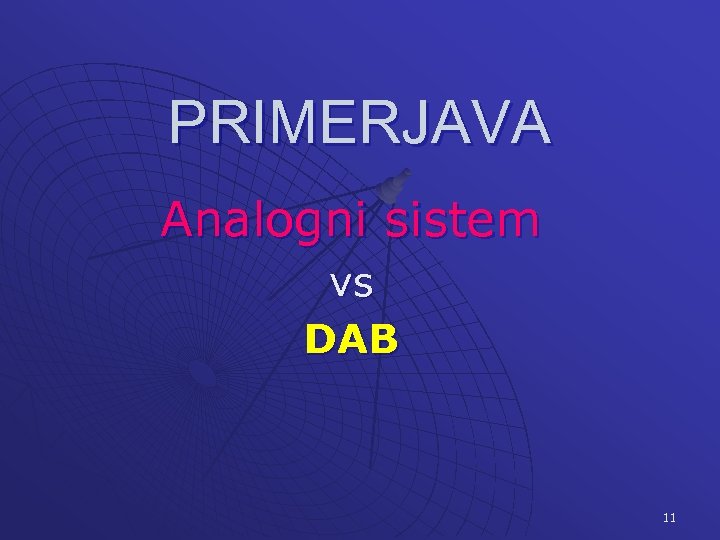 PRIMERJAVA

Analogni sistem

vs

DAB

11